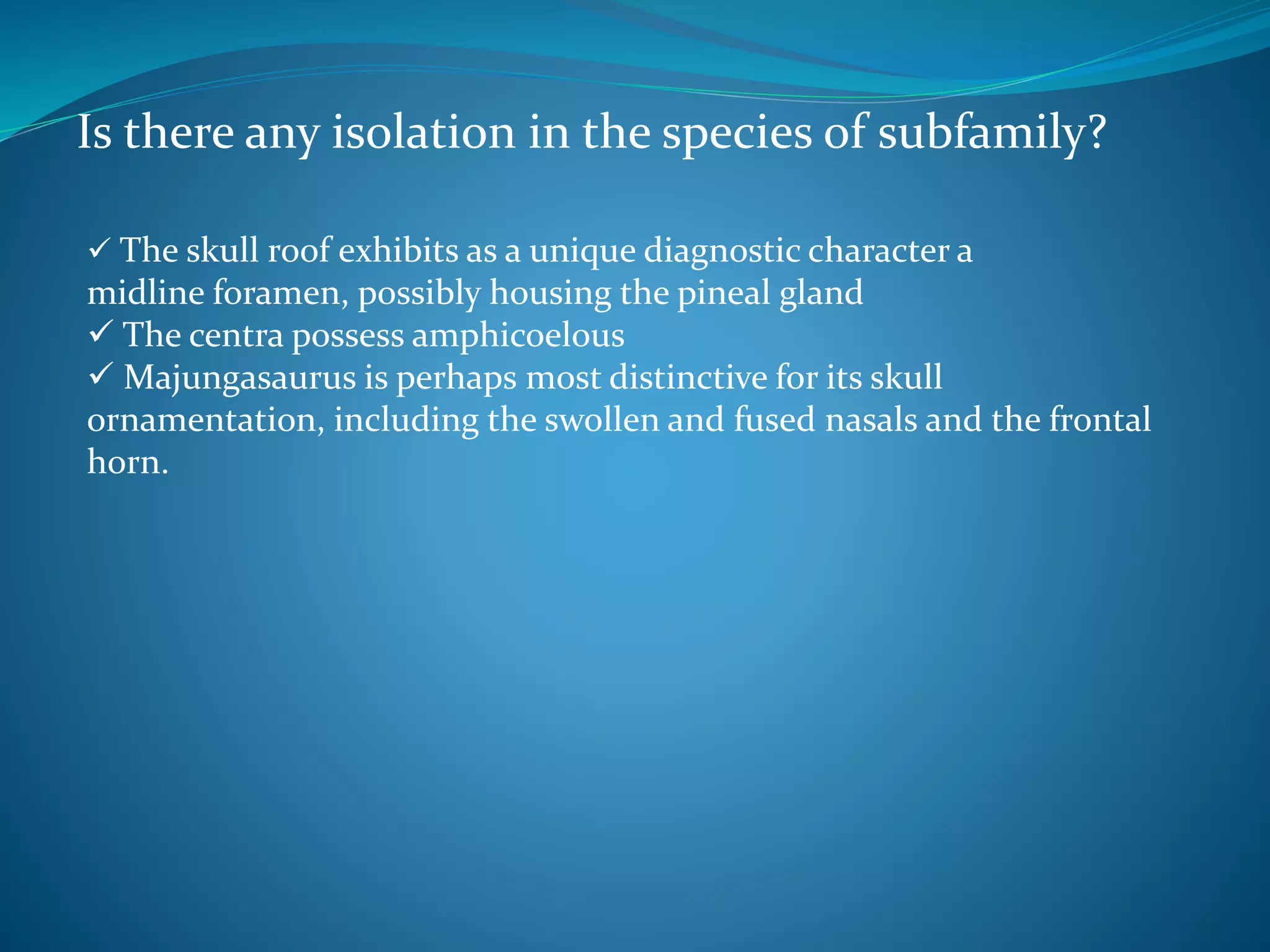 Is there any isolation in the species of subfamily?

✓ The skull roof exhibits as a unique diagnostic character a midline foramen, possibly housing the pineal gland
✓ The centra possess amphicoelous
✓ Majungasaurus is perhaps most distinctive for its skull ornamentation, including the swollen and fused nasals and the frontal horn.